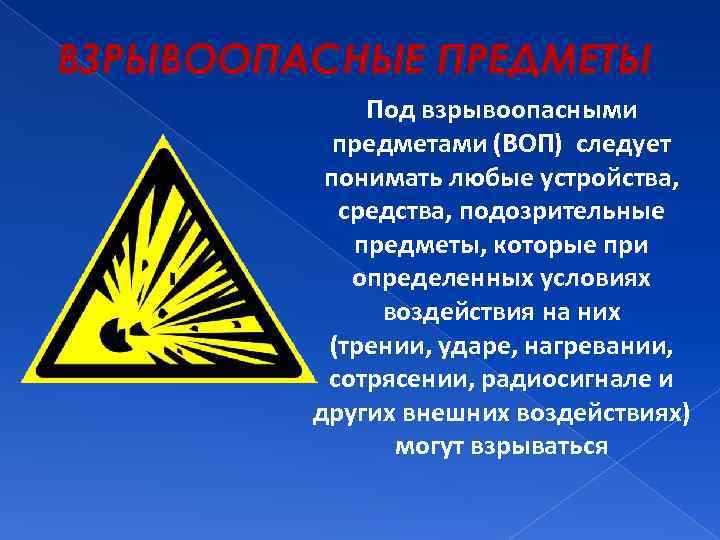 ВЗРЫВООПАСНЫЕ ПРЕДМЕТЫ

Под взрывоопасными предметами (ВОП) следует понимать любые устройства, средства, подозрительные предметы, которые при определенных условиях воздействия на них (трении, ударе, нагревании, сотрясении, радиосигнале и других внешних воздействиях) могут взрываться